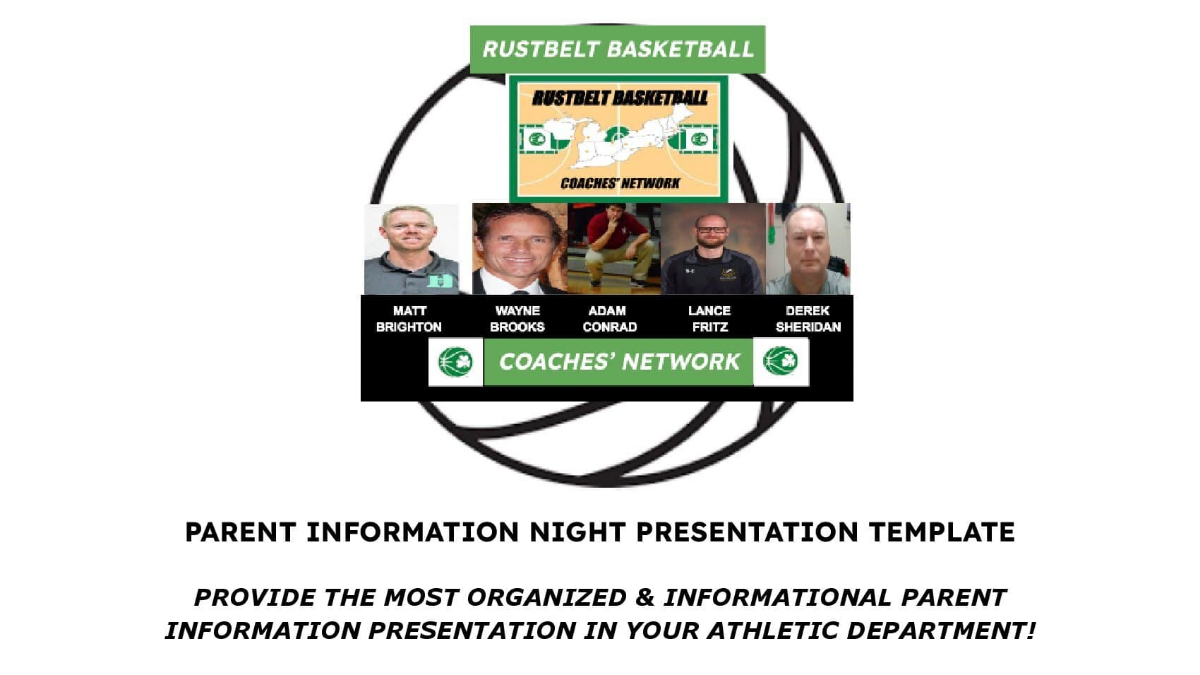 RUSTBELT BASKETBALL

RUSTBELT BASKETBALL

COACHES' NETWORK

MATT BRIGHTON

WAYNE BROOKS

ADAM CONRAD

LANCE FRITZ

DEREK SHERIDAN

COACHES' NETWORK

PARENT INFORMATION NIGHT PRESENTATION TEMPLATE

PROVIDE THE MOST ORGANIZED & INFORMATIONAL PARENT INFORMATION PRESENTATION IN YOUR ATHLETIC DEPARTMENT!